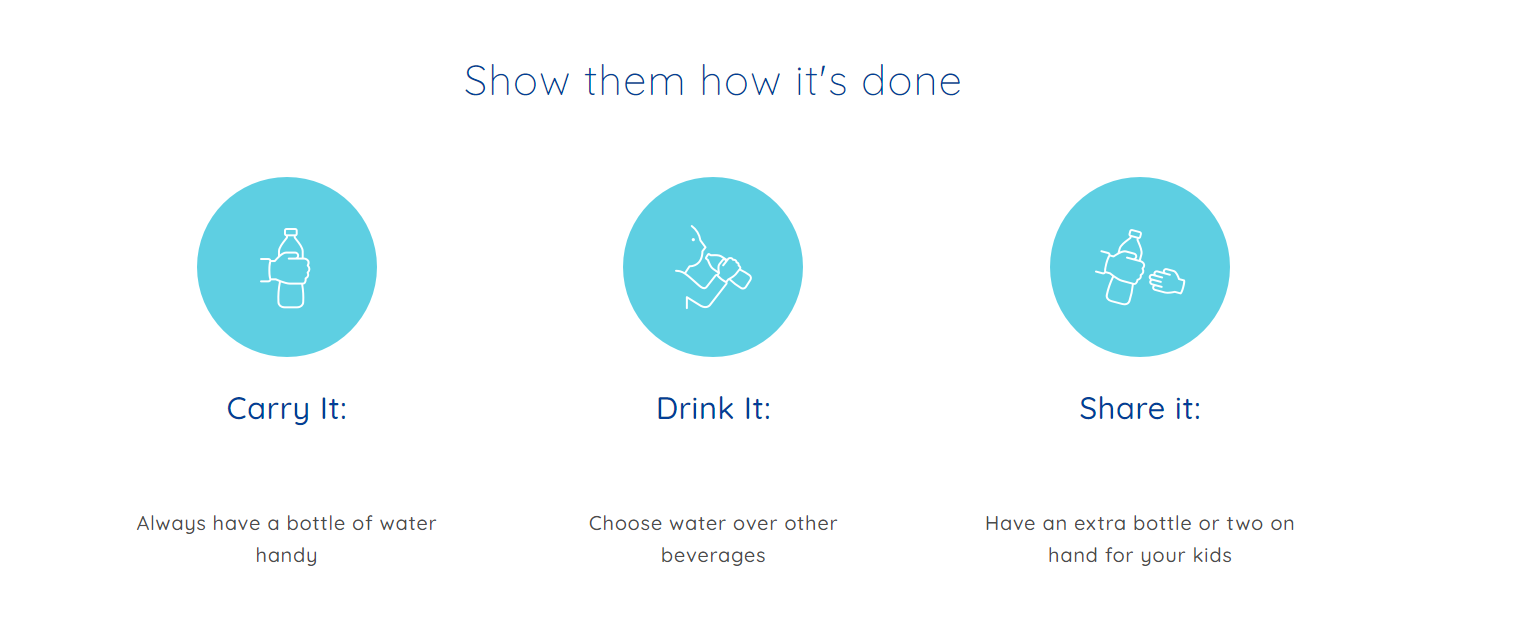 Show them how it's done

Carry It:

Always have a bottle of water handy

Drink It:

Choose water over other beverages

Share it:

Have an extra bottle or two on hand for your kids